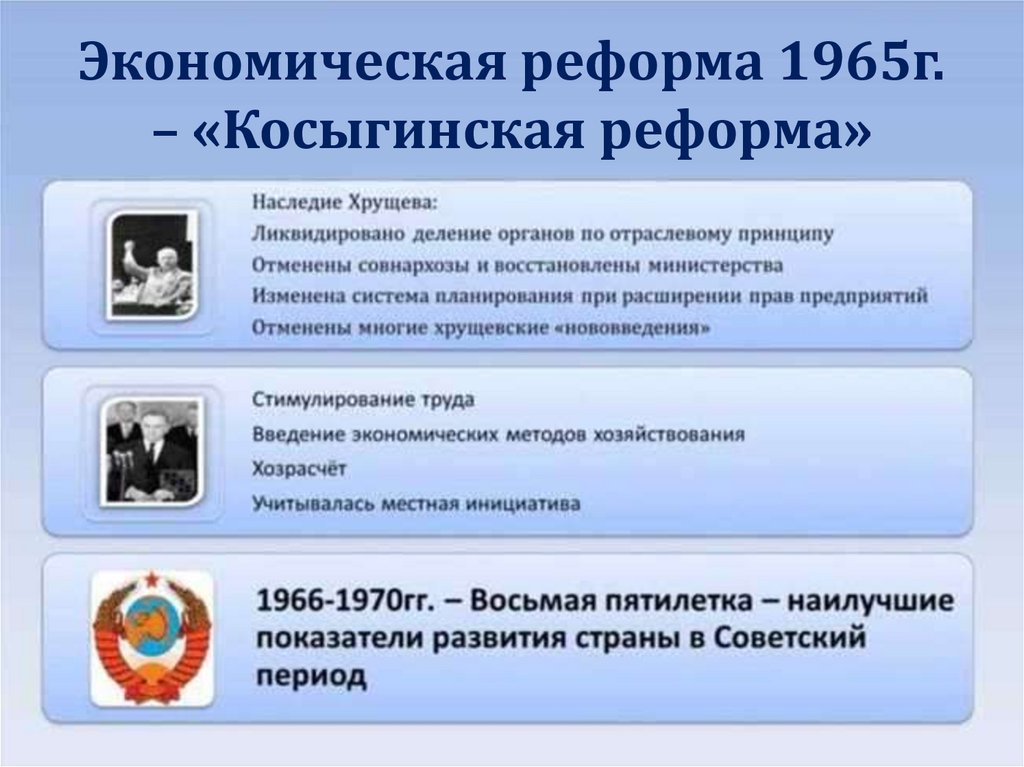 Экономическая реформа 1965г. – «Косыгинская реформа»

Наследие Хрущева:
Ликвидировано деление органов по отраслевому принципу
Отменены совнархозы и восстановлены министерства
Изменена система планирования при расширении прав предприятий
Отменены многие хрущевские «нововведения»

Стимулирование труда
Введение экономических методов хозяйствования
Хозрасчёт
Учитывалась местная инициатива

1966-1970гг. – Восьмая пятилетка – наилучшие показатели развития страны в Советский период